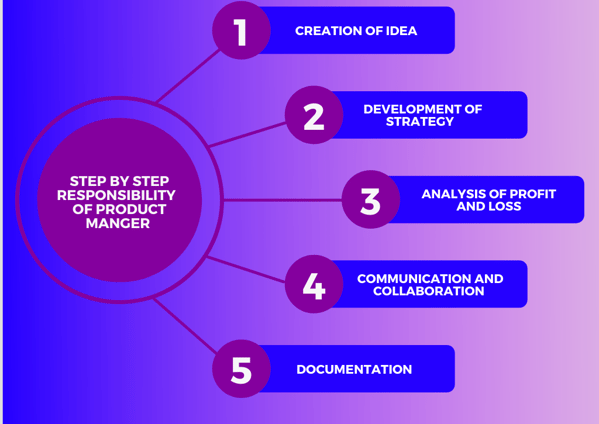 STEP BY STEP RESPONSIBILITY OF PRODUCT MANGER

1 CREATION OF IDEA

2 DEVELOPMENT OF STRATEGY

3 ANALYSIS OF PROFIT AND LOSS

4 COMMUNICATION AND COLLABORATION

5 DOCUMENTATION